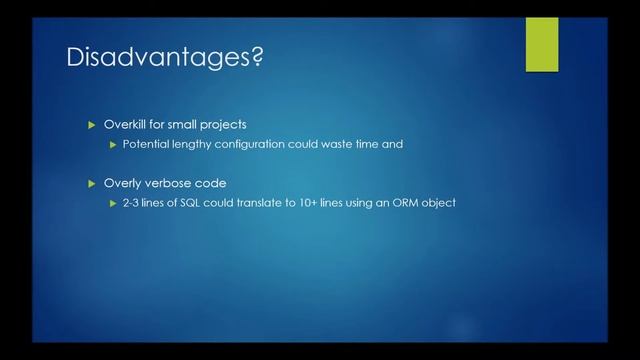 Disadvantages?

Overkill for small projects

Potential lengthy configuration could waste time and

Overly verbose code

2-3 lines of SQL could translate to 10+ lines using an ORM object